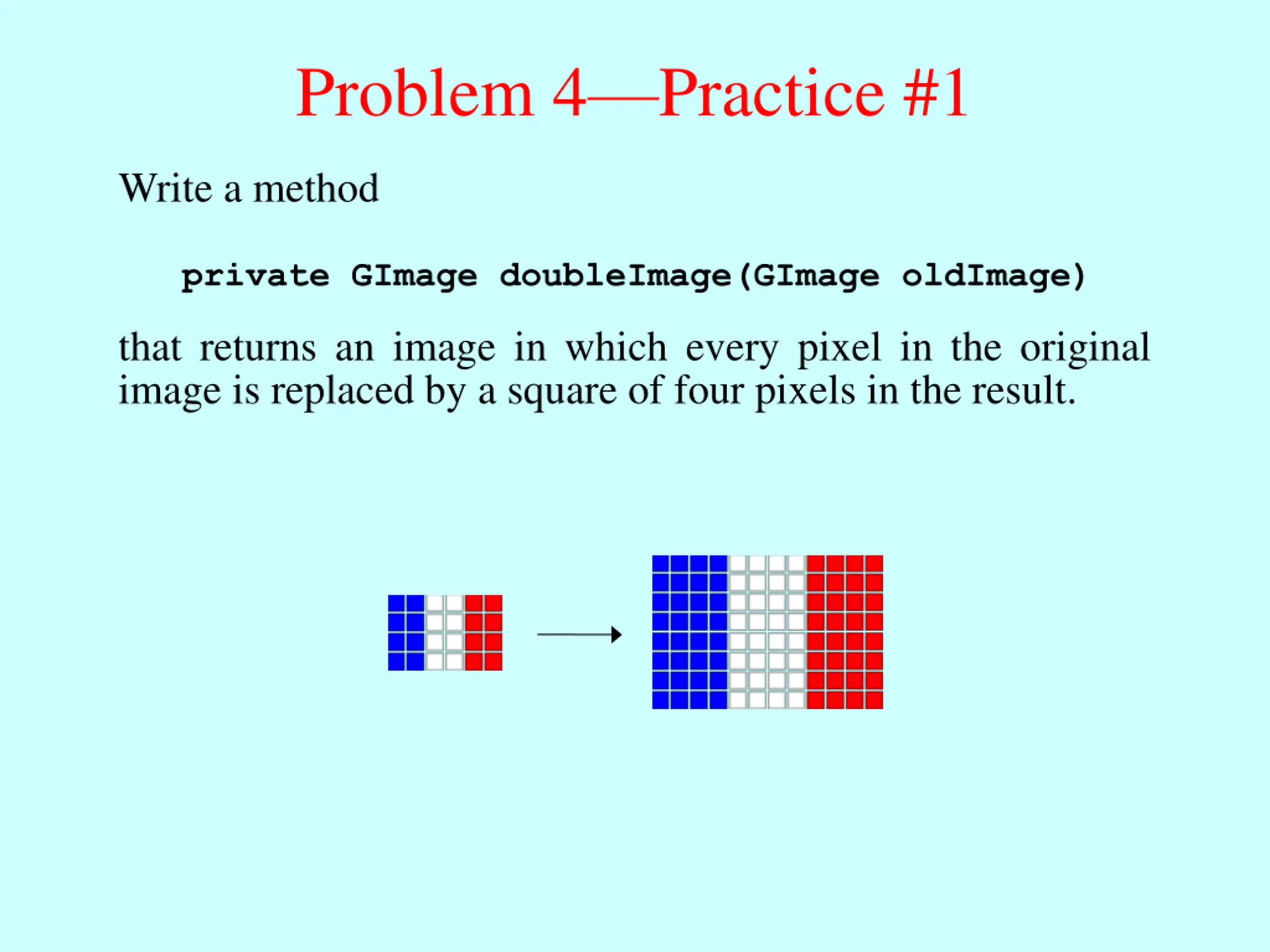 Problem 4—Practice #1

Write a method

private GImage doubleImage(GImage oldImage)

that returns an image in which every pixel in the original image is replaced by a square of four pixels in the result.